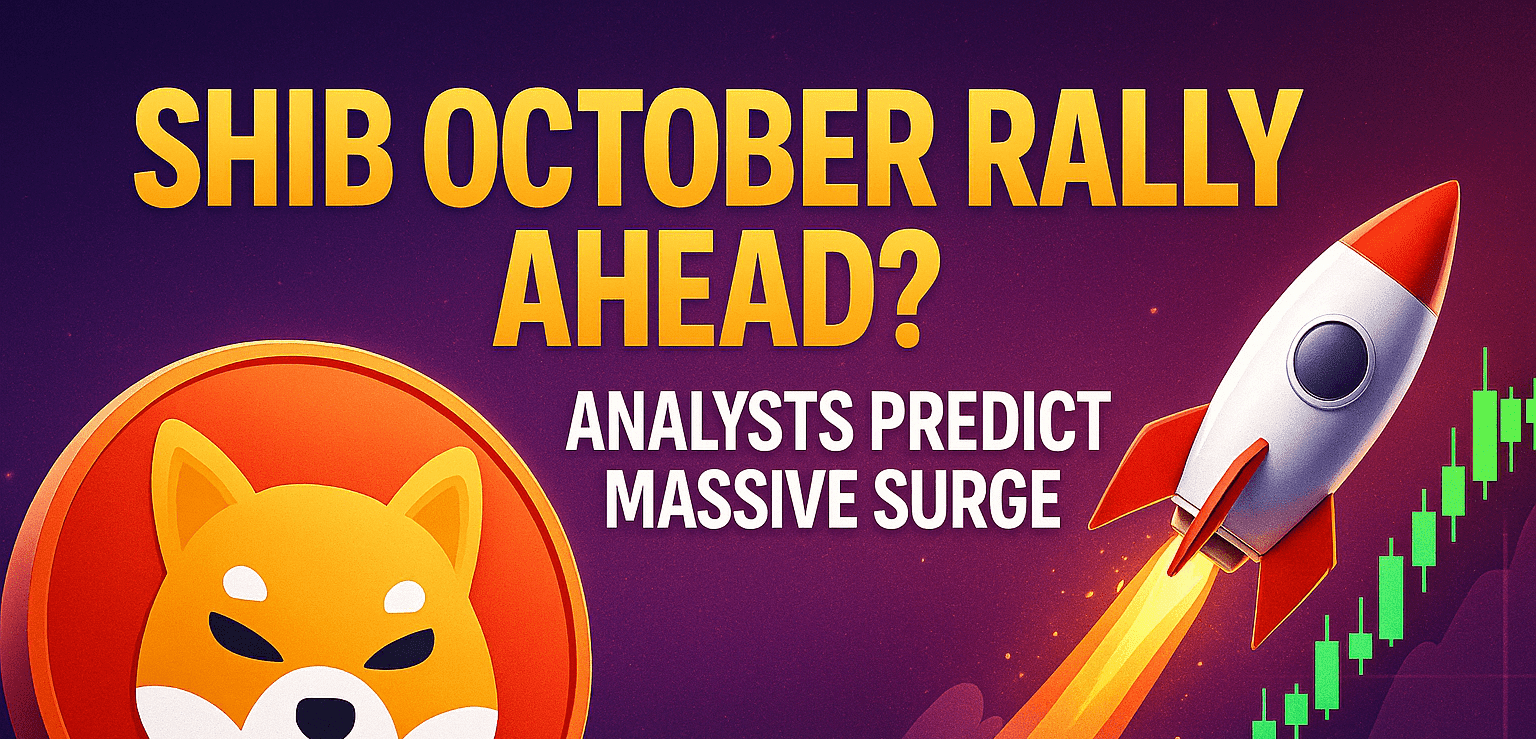 SHIB OCTOBER RALLY AHEAD?

ANALYSTS PREDICT MASSIVE SURGE